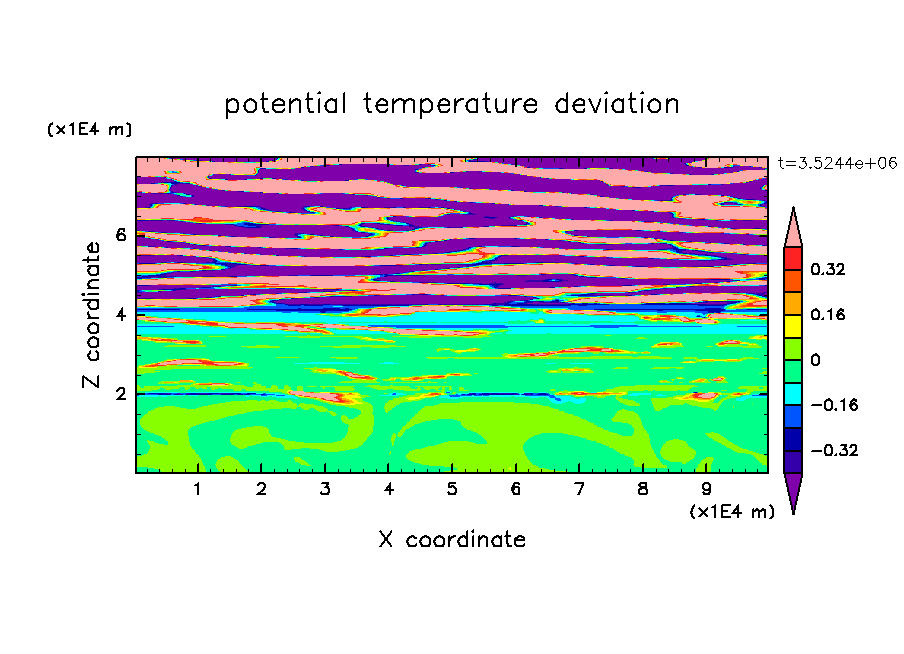 potential temperature deviation

(x1E4 m)

t=3.5244e+06

Z coordinate

6

4

2

0.32

0.16

0

−0.16

−0.32

1 2 3 4 5 6 7 8 9

(x1E4 m)

X coordinate